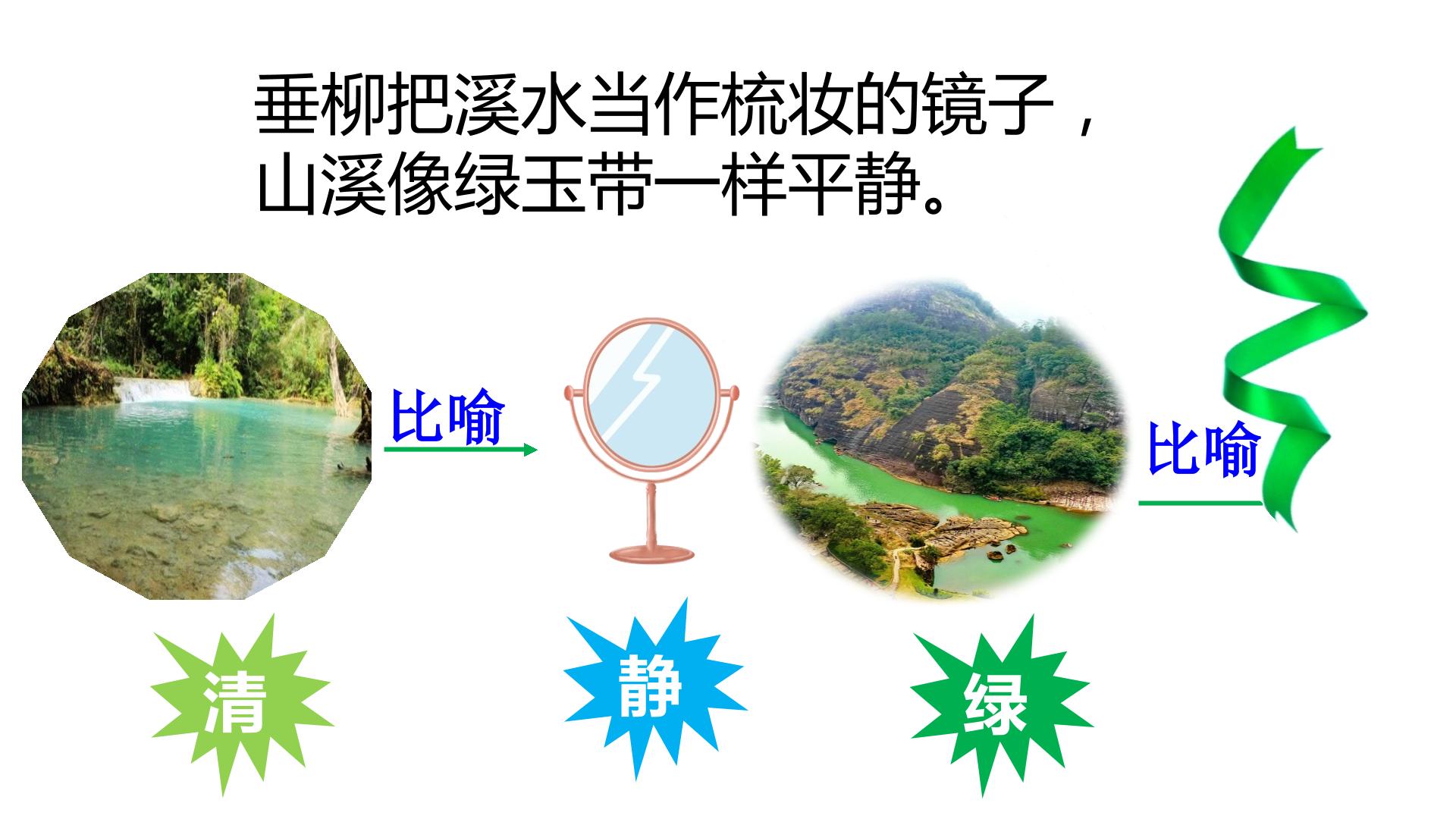 垂柳把溪水当作梳妆的镜子，
山溪像绿玉带一样平静。

比喻

比喻

清

静

绿